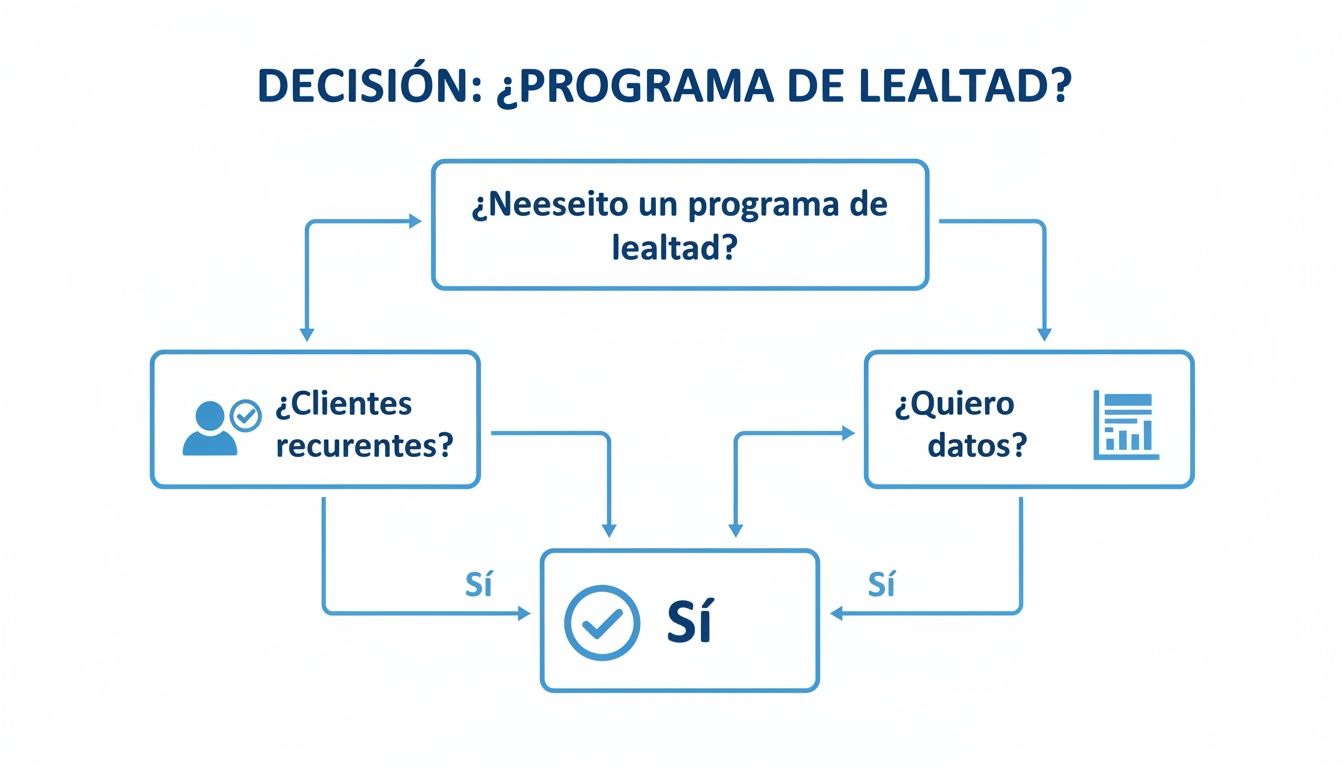 DECISIÓN: ¿PROGRAMA DE LEALTAD?

¿Neeseito un programa de lealtad?

¿Clientes recurentes?

¿Quiero datos?

Sí

Sí

Sí